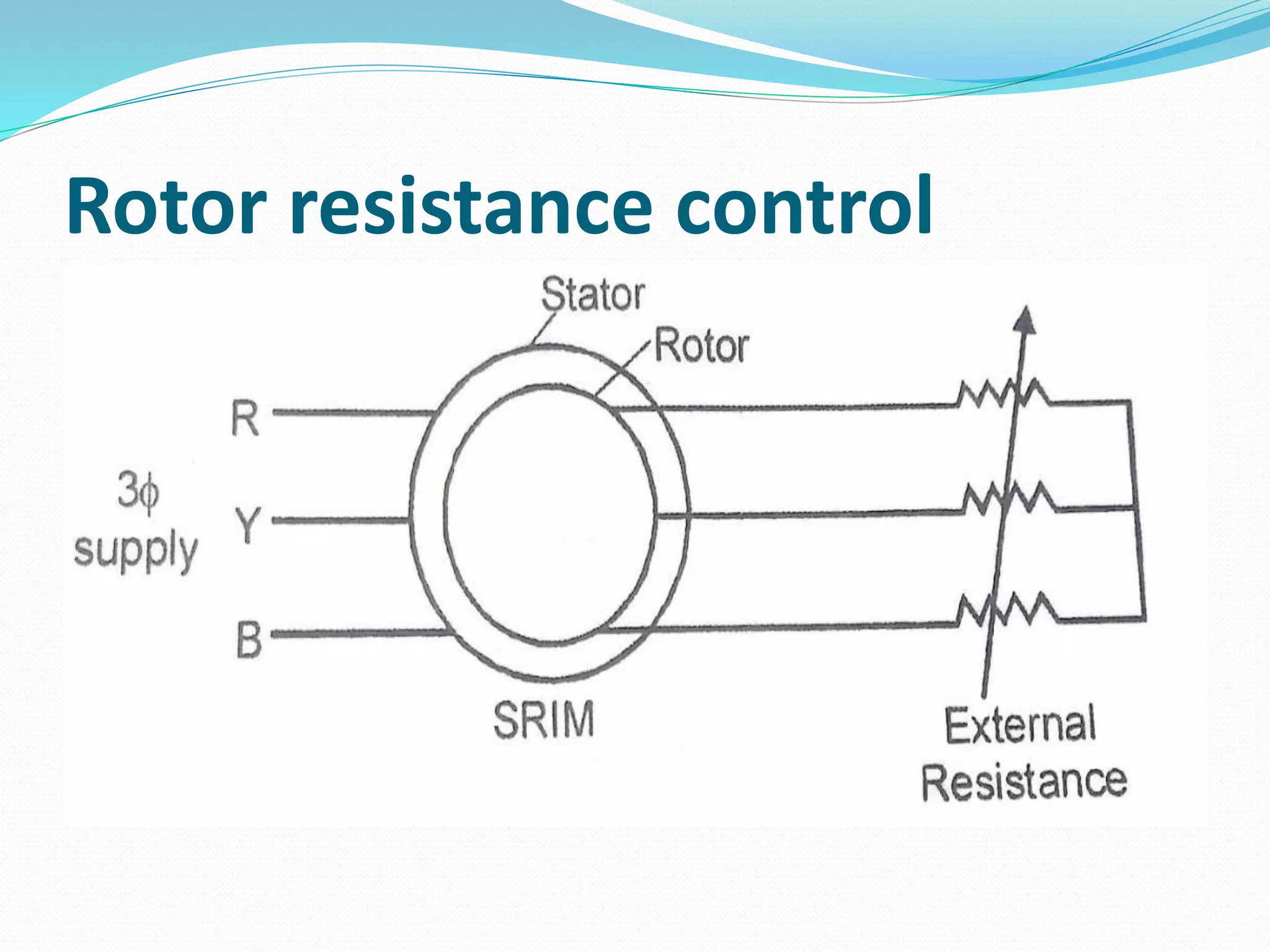 Rotor resistance control

Stator

Rotor

R

$3\phi$ supply

Y

B

SRIM

External Resistance